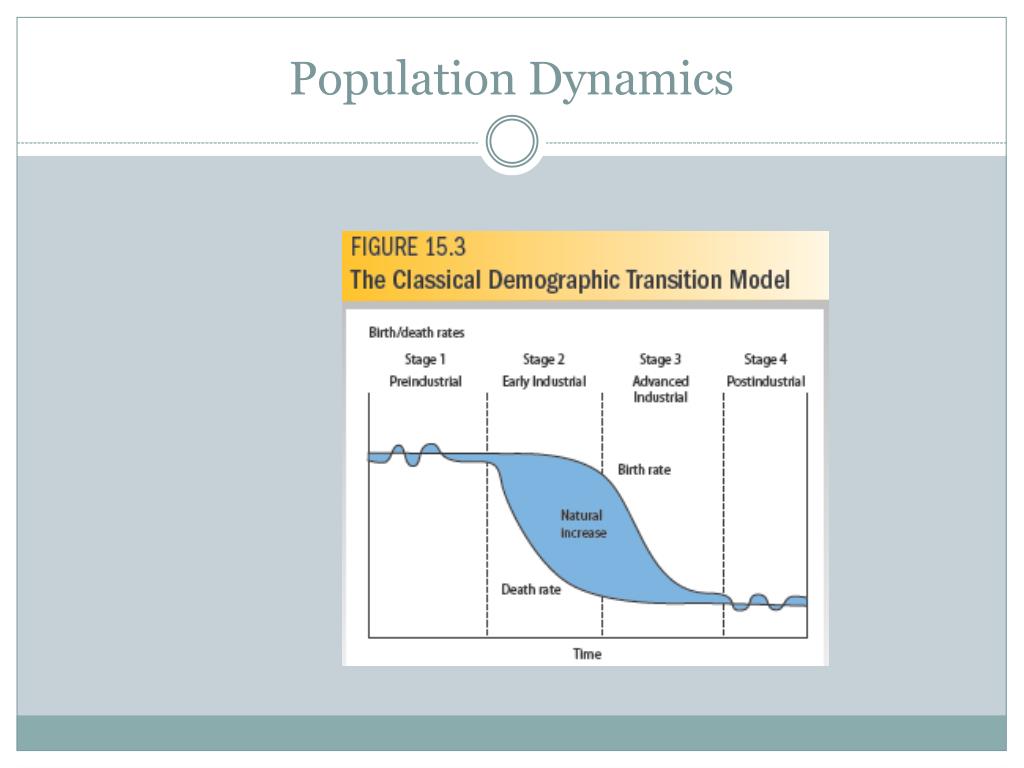 Population Dynamics

FIGURE 15.3
The Classical Demographic Transition Model

Birth/death rates

Stage 1
Preindustrial

Stage 2
Early Industrial

Stage 3
Advanced Industrial

Stage 4
Postindustrial

Birth rate

Natural increase

Death rate

Time